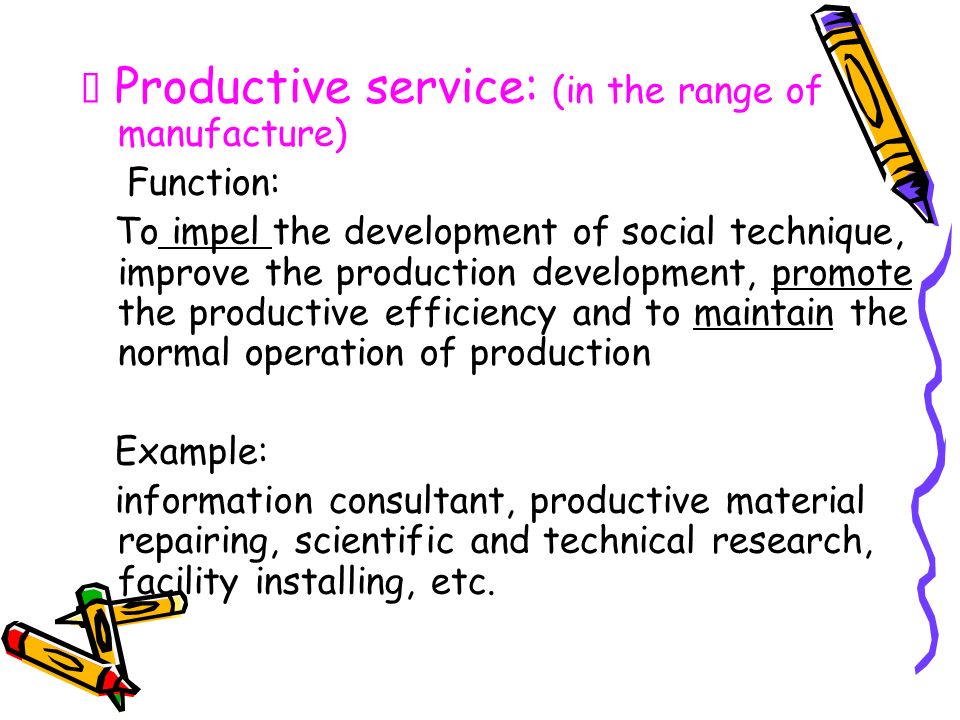 Productive service: (in the range of manufacture)

Function:

To impel the development of social technique, improve the production development, promote the productive efficiency and to maintain the normal operation of production

Example:

information consultant, productive material repairing, scientific and technical research, facility installing, etc.